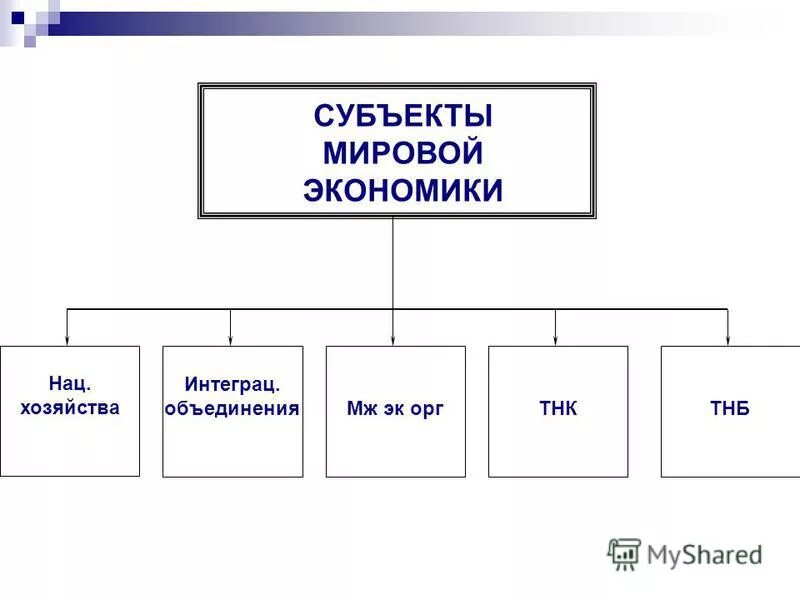 СУБЪЕКТЫ МИРОВОЙ ЭКОНОМИКИ

Нац. хозяйства

Интеграц. объединения

Мж эк орг

ТНК

ТНБ

MyShared